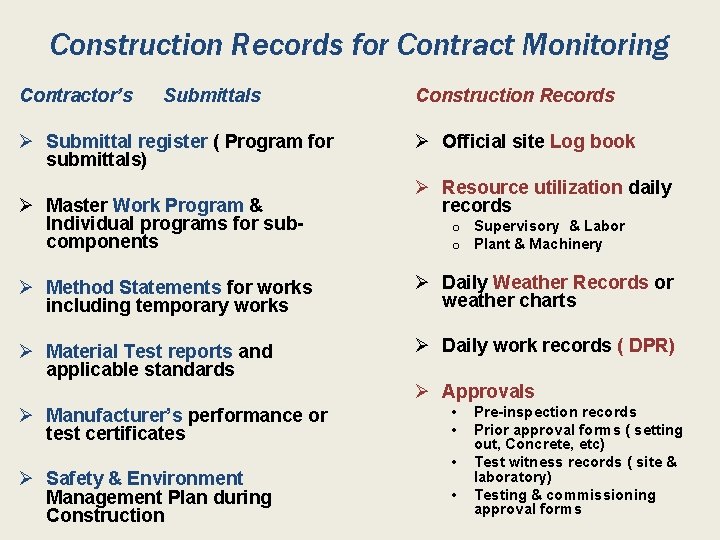 Construction Records for Contract Monitoring

Contractor's Submittals

➢ Submittal register ( Program for submittals)

➢ Master Work Program & Individual programs for sub-components

➢ Method Statements for works including temporary works

➢ Material Test reports and applicable standards

➢ Manufacturer's performance or test certificates

➢ Safety & Environment Management Plan during Construction

Construction Records

➢ Official site Log book

➢ Resource utilization daily records
o Supervisory & Labor
o Plant & Machinery

➢ Daily Weather Records or weather charts

➢ Daily work records ( DPR)

➢ Approvals
• Pre-inspection records
• Prior approval forms ( setting out, Concrete, etc)
• Test witness records ( site & laboratory)
• Testing & commissioning approval forms